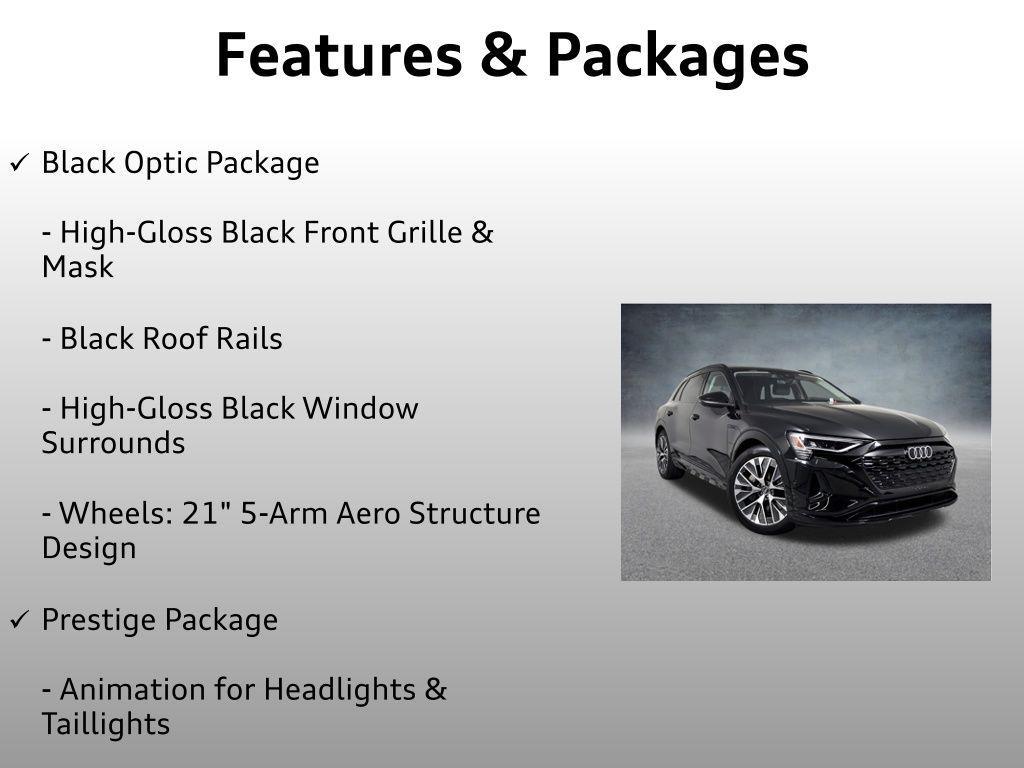 Features & Packages

✓ Black Optic Package

- High-Gloss Black Front Grille & Mask

- Black Roof Rails

- High-Gloss Black Window Surrounds

- Wheels: 21" 5-Arm Aero Structure Design

✓ Prestige Package

- Animation for Headlights & Taillights